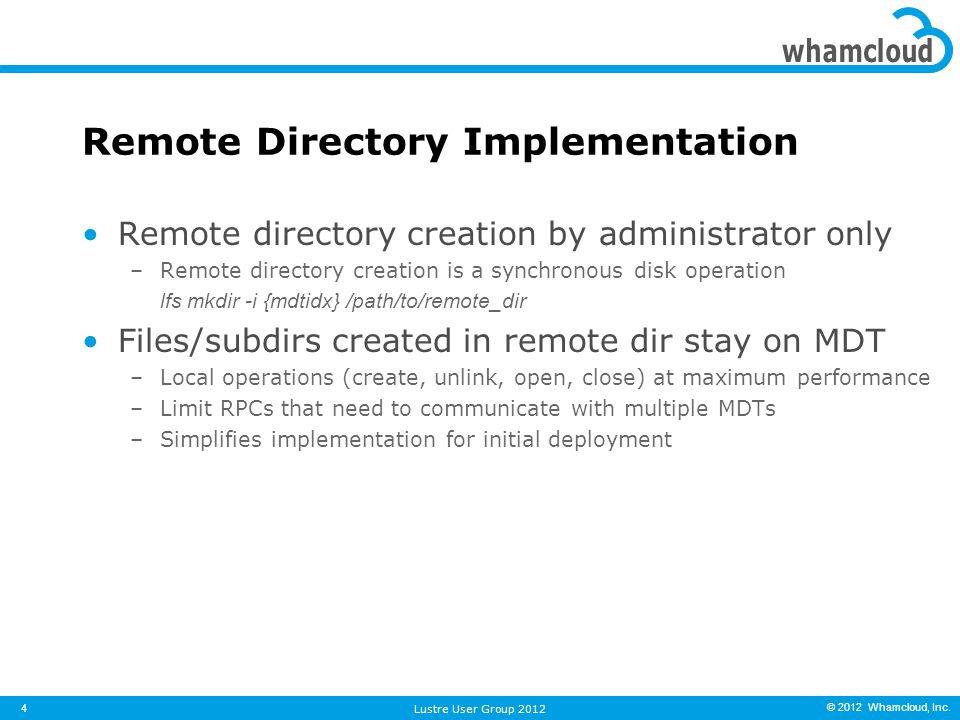 whamcloud

Remote Directory Implementation

• Remote directory creation by administrator only
– Remote directory creation is a synchronous disk operation
lfs mkdir -i {mdtidx} /path/to/remote_dir

• Files/subdirs created in remote dir stay on MDT
– Local operations (create, unlink, open, close) at maximum performance
– Limit RPCs that need to communicate with multiple MDTs
– Simplifies implementation for initial deployment

4 Lustre User Group 2012 © 2012 Whamcloud, Inc.